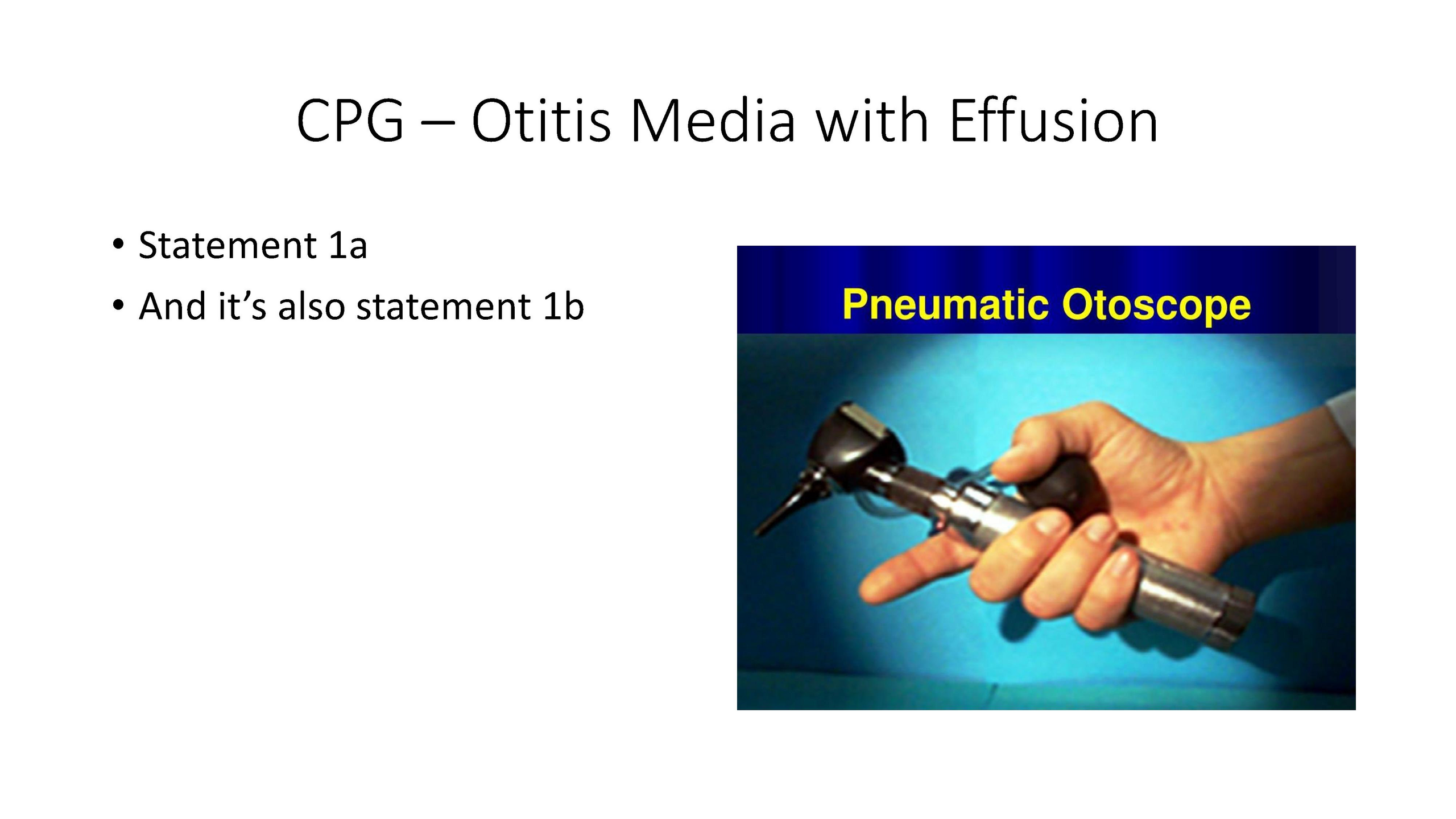 CPG – Otitis Media with Effusion

• Statement 1a
• And it’s also statement 1b

Pneumatic Otoscope